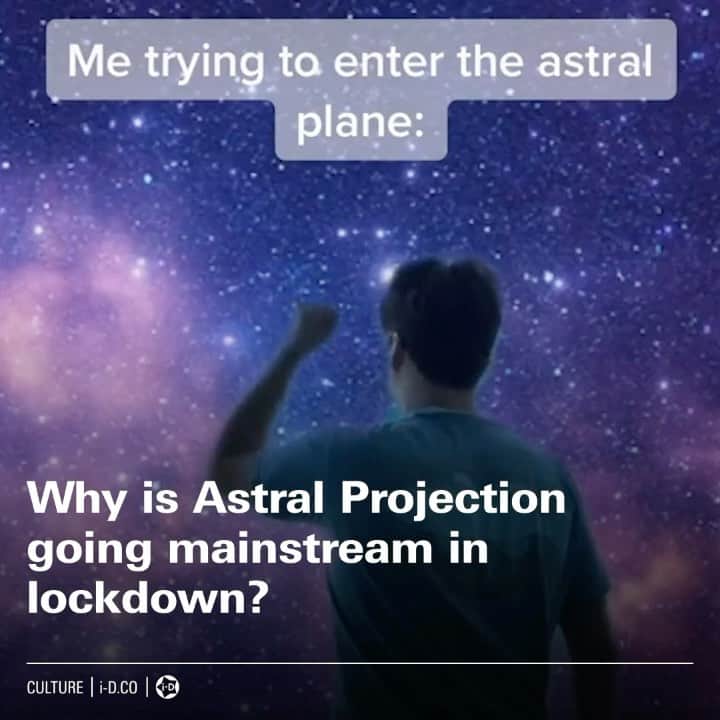 Me trying to enter the astral plane:

Why is Astral Projection going mainstream in lockdown?

CULTURE | i-D.CO | i-D